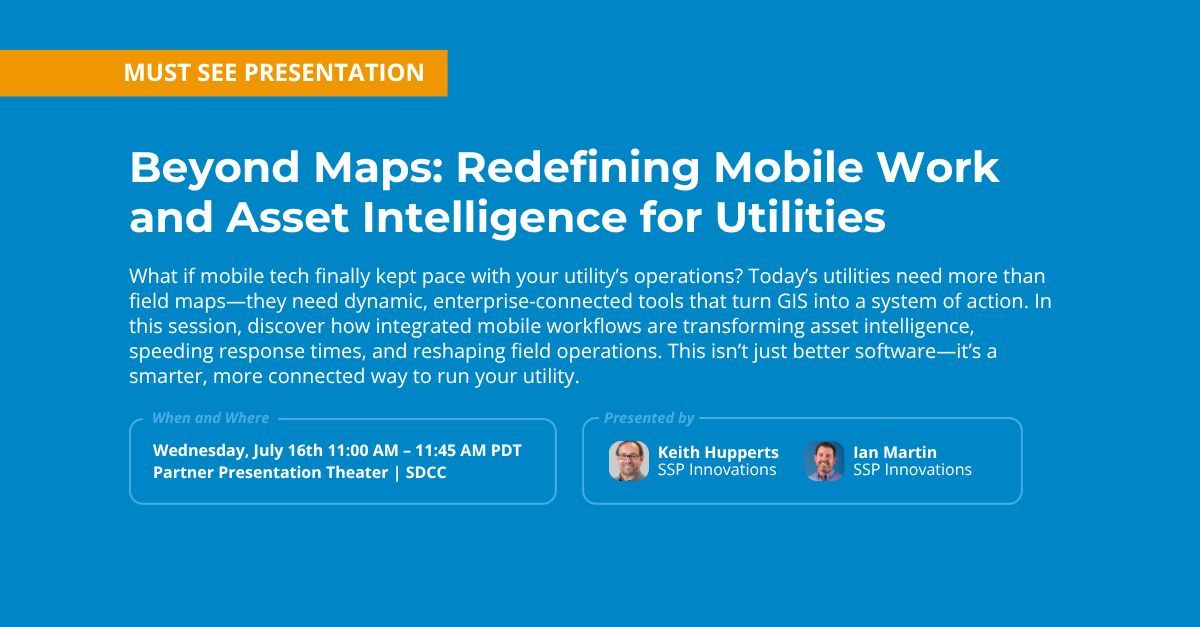 MUST SEE PRESENTATION

Beyond Maps: Redefining Mobile Work and Asset Intelligence for Utilities

What if mobile tech finally kept pace with your utility's operations? Today's utilities need more than field maps—they need dynamic, enterprise-connected tools that turn GIS into a system of action. In this session, discover how integrated mobile workflows are transforming asset intelligence, speeding response times, and reshaping field operations. This isn't just better software—it's a smarter, more connected way to run your utility.

When and Where
Wednesday, July 16th 11:00 AM – 11:45 AM PDT
Partner Presentation Theater | SDCC

Presented by
Keith Hupperts
SSP Innovations
Ian Martin
SSP Innovations